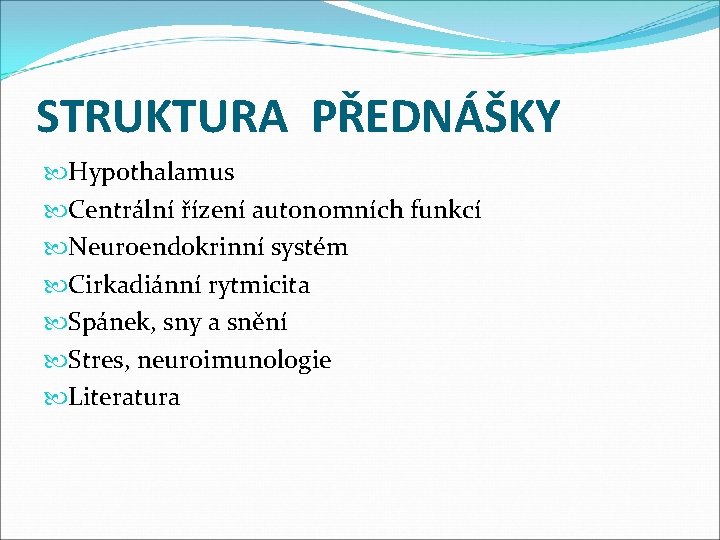 STRUKTURA PŘEDNÁŠKY

Hypothalamus
Centrální řízení autonomních funkcí
Neuroendokrinní systém
Cirkadiánní rytmicita
Spánek, sny a snění
Stres, neuroimunologie
Literatura